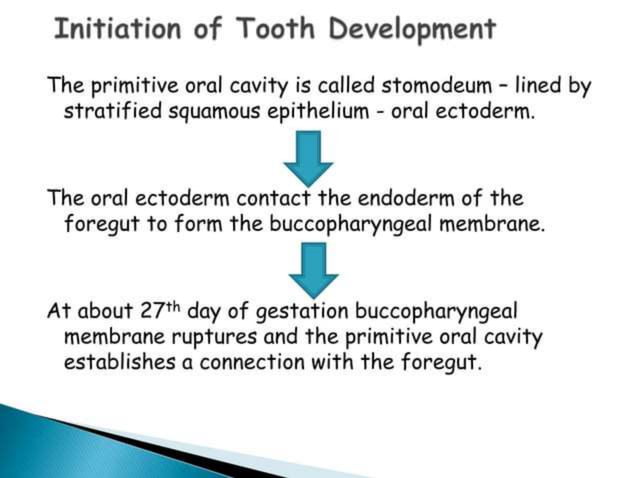 Initiation of Tooth Development

The primitive oral cavity is called stomodeum – lined by stratified squamous epithelium - oral ectoderm.

The oral ectoderm contact the endoderm of the foregut to form the buccopharyngeal membrane.

At about 27$^{th}$ day of gestation buccopharyngeal membrane ruptures and the primitive oral cavity establishes a connection with the foregut.